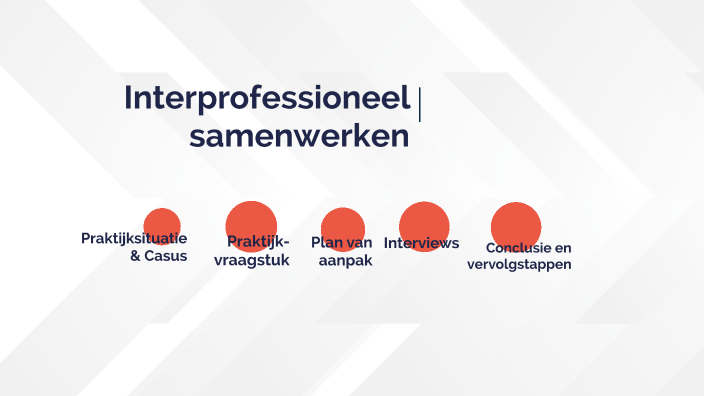 Interprofessioneel samenwerken

Praktijksituatie & Casus

Praktijk-vraagstuk

Plan van aanpak

Interviews

Conclusie en vervolgstappen